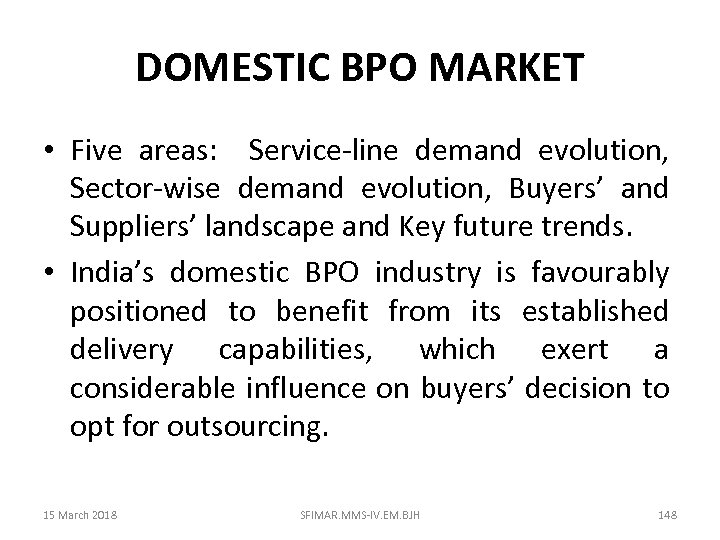 DOMESTIC BPO MARKET

• Five areas: Service-line demand evolution, Sector-wise demand evolution, Buyers' and Suppliers' landscape and Key future trends.

• India's domestic BPO industry is favourably positioned to benefit from its established delivery capabilities, which exert a considerable influence on buyers' decision to opt for outsourcing.

15 March 2018

SFIMAR.MMS-IV.EM.BJH

148